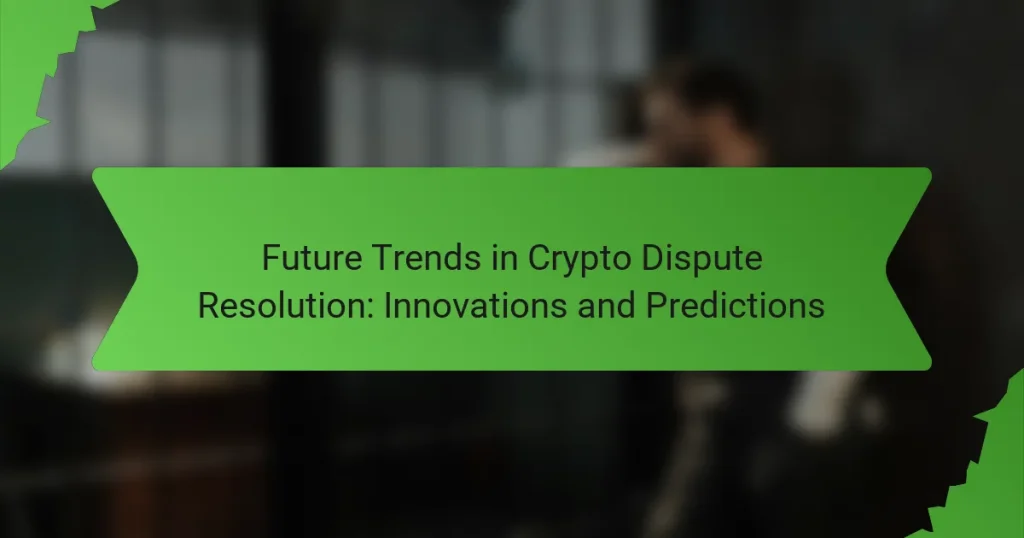 Future Trends in Crypto Dispute Resolution: Innovations and Predictions